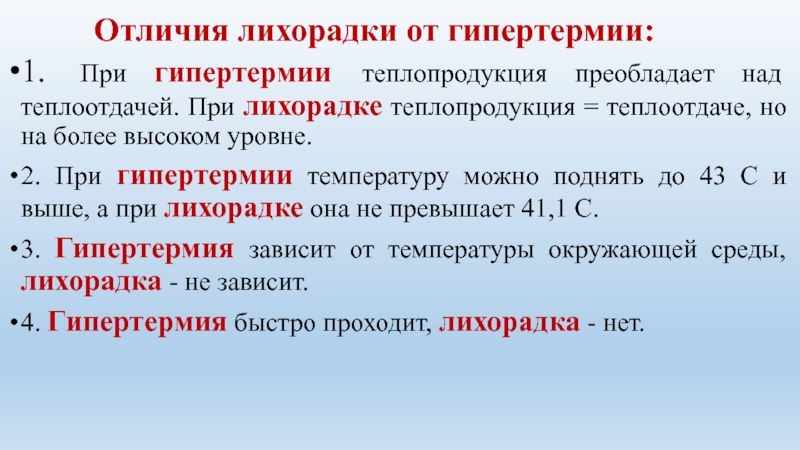 Отличия лихорадки от гипертермии:

•1. При гипертермии теплопродукция преобладает над теплоотдачей. При лихорадке теплопродукция = теплоотдаче, но на более высоком уровне.

•2. При гипертермии температуру можно поднять до 43 С и выше, а при лихорадке она не превышает 41,1 С.

•3. Гипертермия зависит от температуры окружающей среды, лихорадка - не зависит.

•4. Гипертермия быстро проходит, лихорадка - нет.